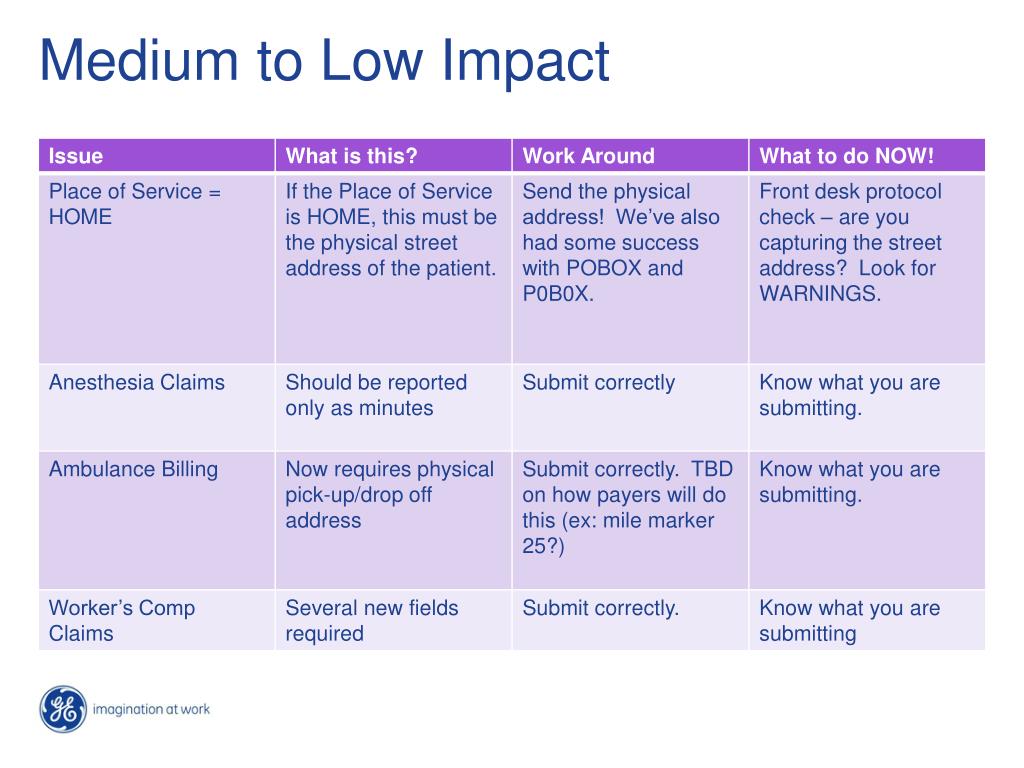 Medium to Low Impact

| Issue | What is this? | Work Around | What to do NOW! |
|---|---|---|---|
| Place of Service = HOME | If the Place of Service is HOME, this must be the physical street address of the patient. | Send the physical address! We've also had some success with POBOX and P0B0X. | Front desk protocol check – are you capturing the street address? Look for WARNINGS. |
| Anesthesia Claims | Should be reported only as minutes | Submit correctly | Know what you are submitting. |
| Ambulance Billing | Now requires physical pick-up/drop off address | Submit correctly. TBD on how payers will do this (ex: mile marker 25?) | Know what you are submitting. |
| Worker's Comp Claims | Several new fields required | Submit correctly. | Know what you are submitting |

GE imagination at work